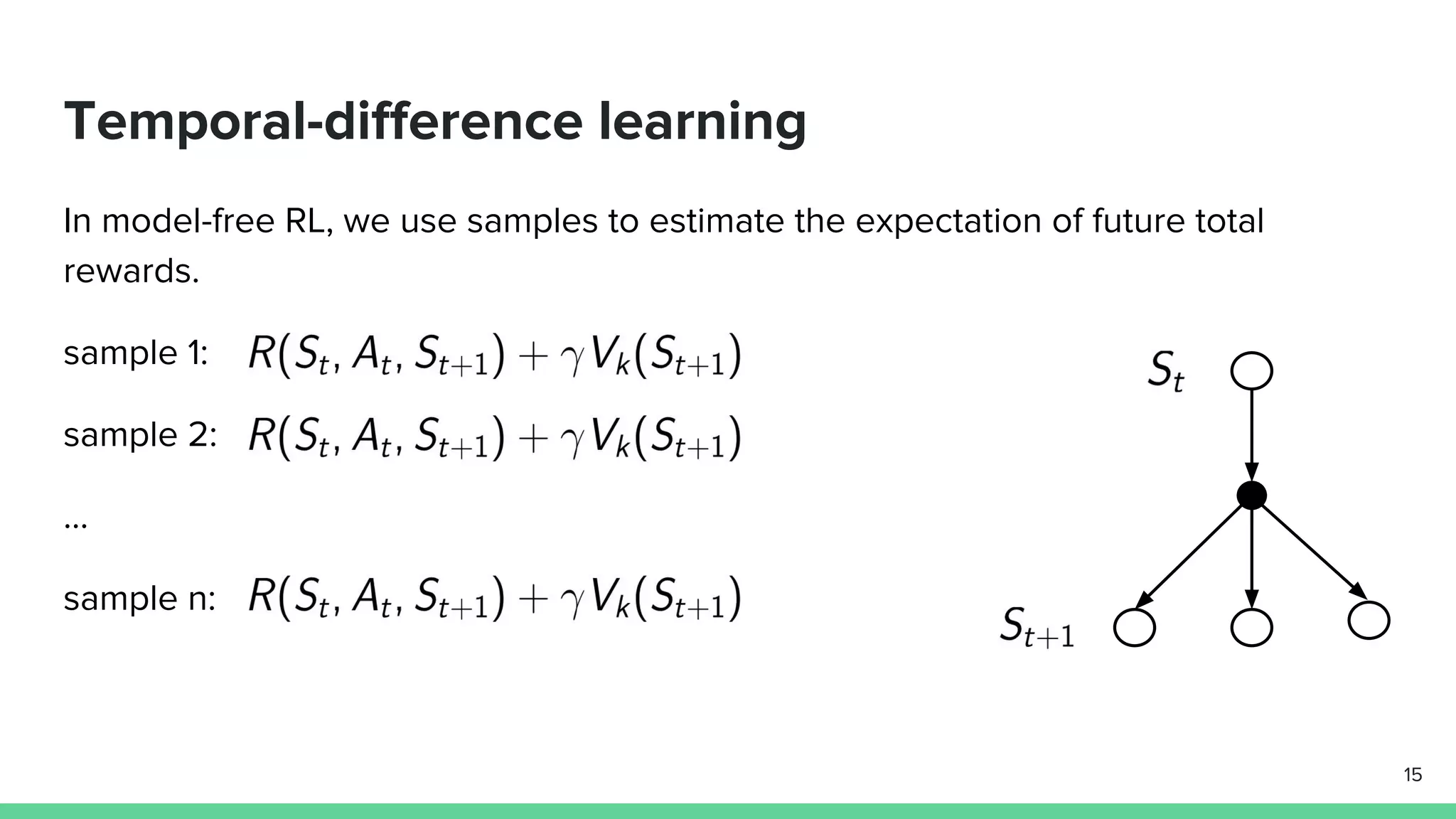 Temporal-difference learning

In model-free RL, we use samples to estimate the expectation of future total rewards.

sample 1: $R(S_t, A_t, S_{t+1}) + \gamma V_k(S_{t+1})$

sample 2: $R(S_t, A_t, S_{t+1}) + \gamma V_k(S_{t+1})$

...

sample n: $R(S_t, A_t, S_{t+1}) + \gamma V_k(S_{t+1})$

$S_t$

$S_{t+1}$

15